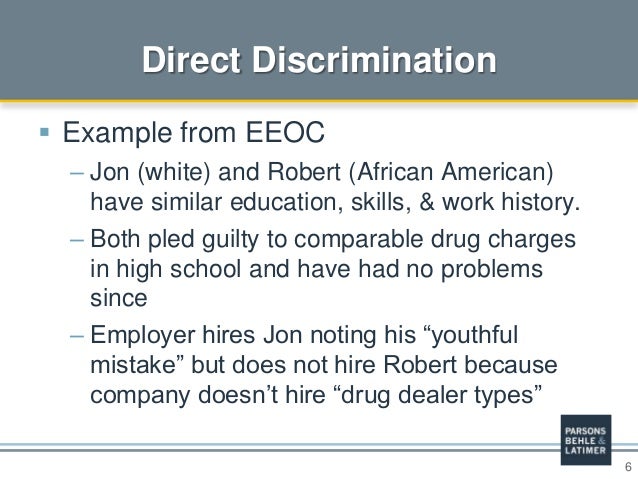 Direct Discrimination

▪ Example from EEOC

– Jon (white) and Robert (African American) have similar education, skills, & work history.

– Both pled guilty to comparable drug charges in high school and have had no problems since

– Employer hires Jon noting his “youthful mistake” but does not hire Robert because company doesn’t hire “drug dealer types”

PARSONS BEHLE & LATIMER

6